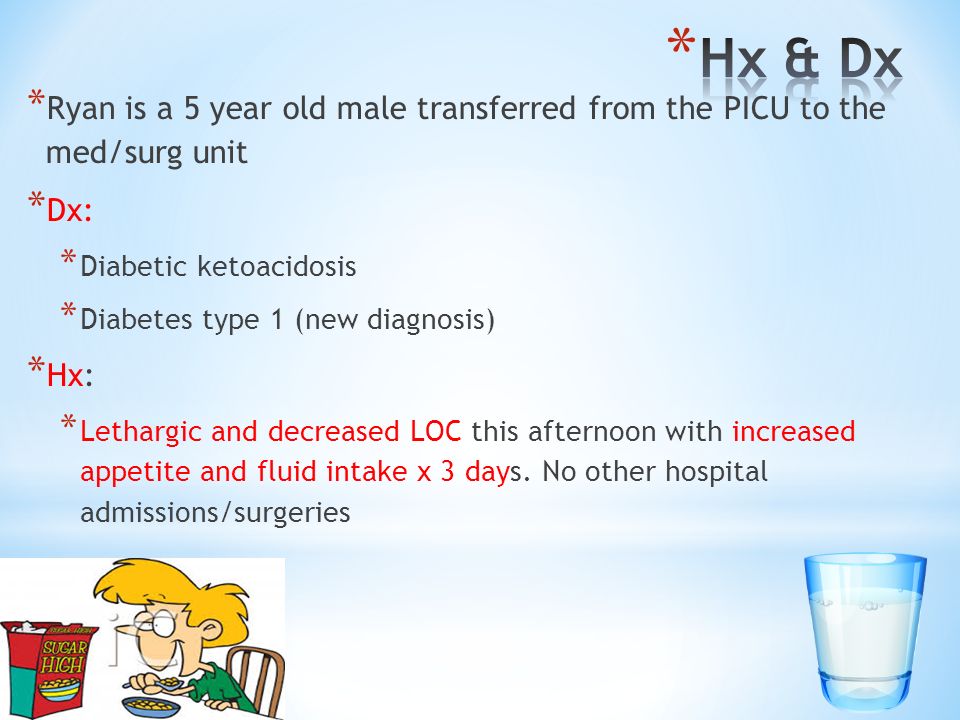 *Hx & Dx

*Ryan is a 5 year old male transferred from the PICU to the med/surg unit

*Dx:

*Diabetic ketoacidosis

*Diabetes type 1 (new diagnosis)

*Hx:

*Lethargic and decreased LOC this afternoon with increased appetite and fluid intake x 3 days. No other hospital admissions/surgeries

SUGAR HIGH